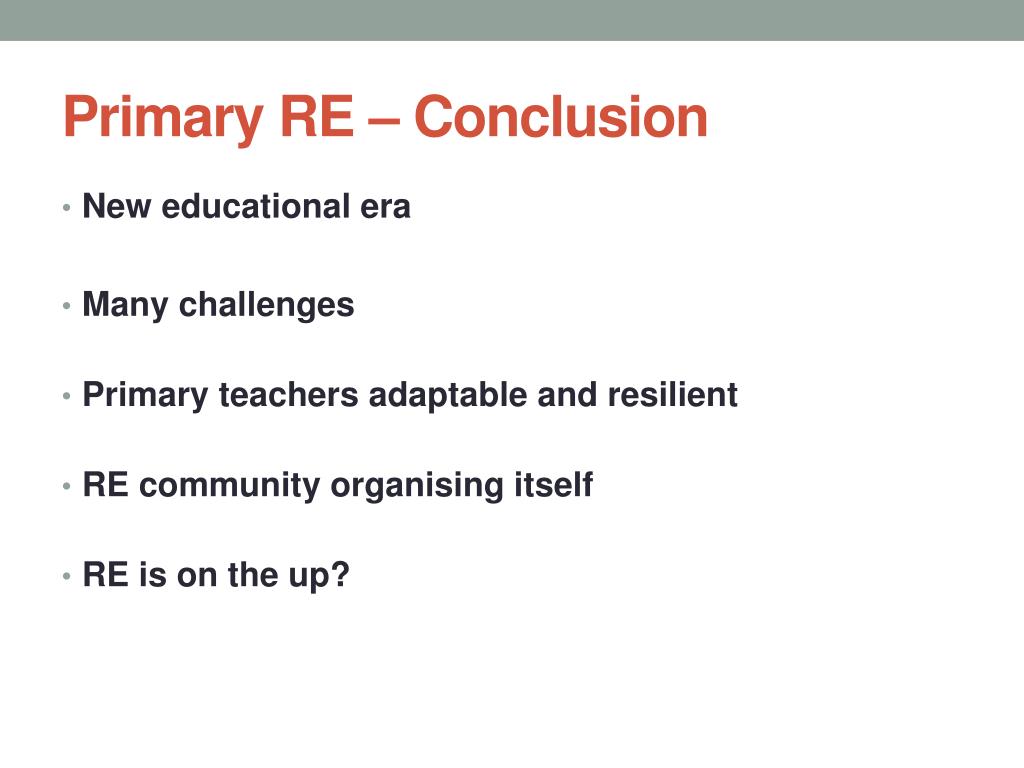 Primary RE – Conclusion

• New educational era

• Many challenges

• Primary teachers adaptable and resilient

• RE community organising itself

• RE is on the up?